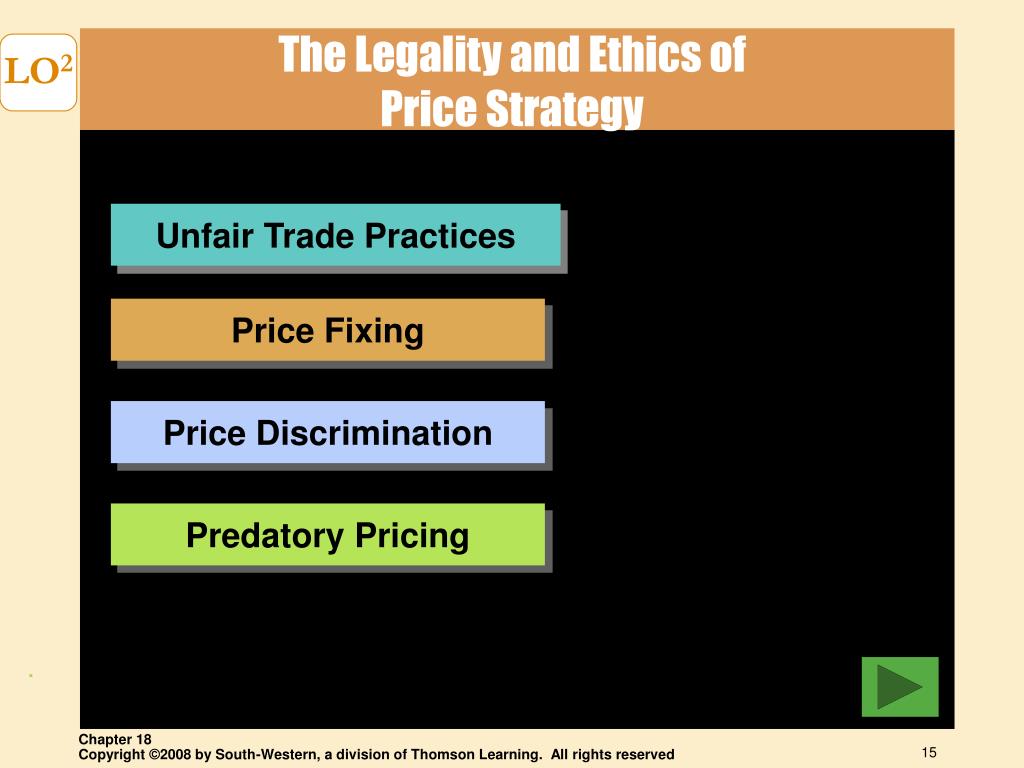 LO$^2$

The Legality and Ethics of Price Strategy

Unfair Trade Practices

Price Fixing

Price Discrimination

Predatory Pricing

Chapter 18
Copyright ©2008 by South-Western, a division of Thomson Learning. All rights reserved

15